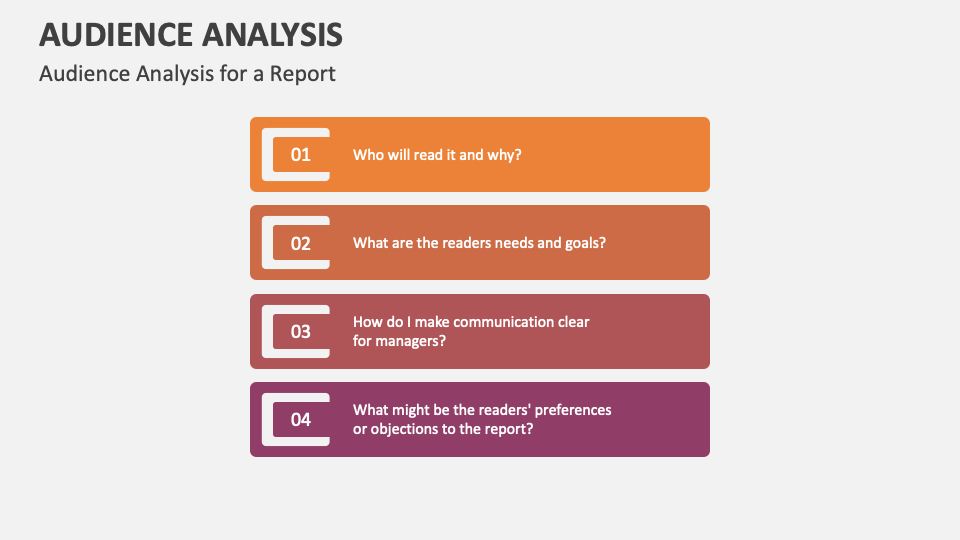 AUDIENCE ANALYSIS

Audience Analysis for a Report

01 Who will read it and why?

02 What are the readers needs and goals?

03 How do I make communication clear for managers?

04 What might be the readers' preferences or objections to the report?